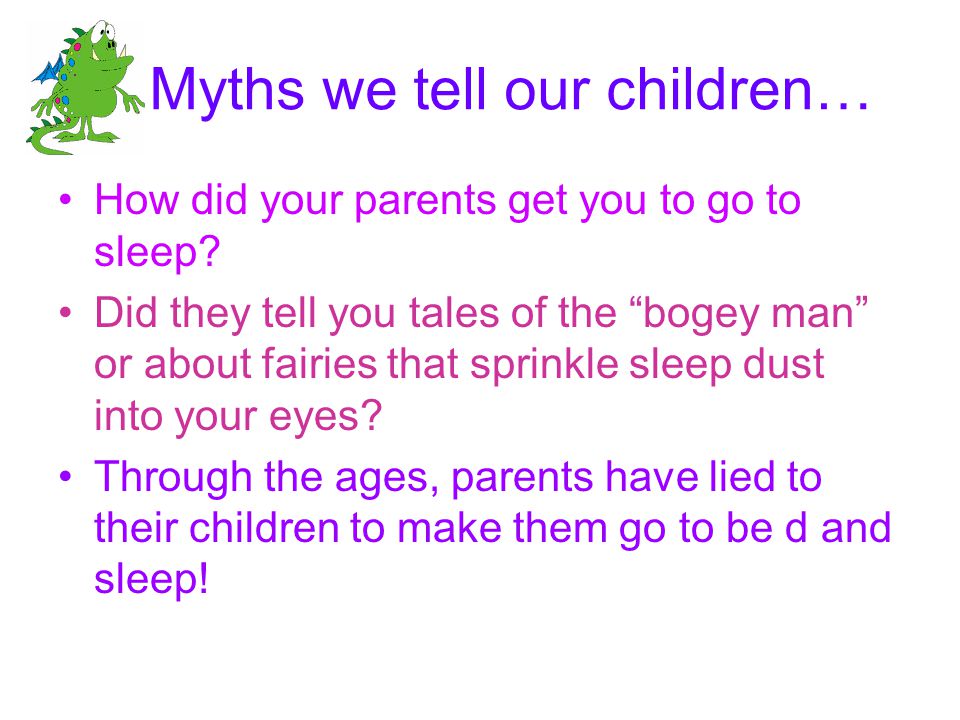 Myths we tell our children…

• How did your parents get you to go to sleep?

• Did they tell you tales of the “bogey man” or about fairies that sprinkle sleep dust into your eyes?

• Through the ages, parents have lied to their children to make them go to be d and sleep!